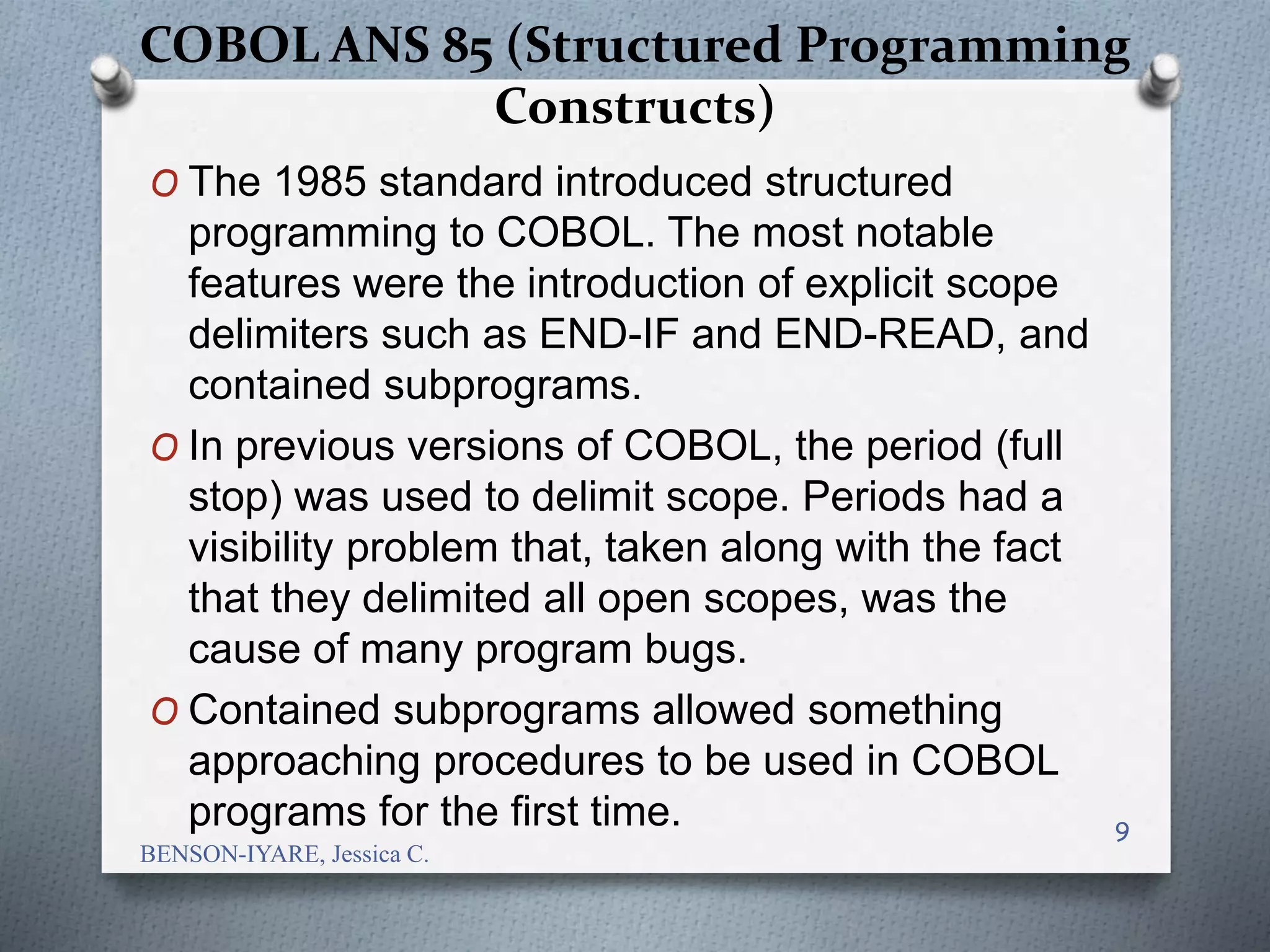 COBOL ANS 85 (Structured Programming Constructs)

O The 1985 standard introduced structured programming to COBOL. The most notable features were the introduction of explicit scope delimiters such as END-IF and END-READ, and contained subprograms.

O In previous versions of COBOL, the period (full stop) was used to delimit scope. Periods had a visibility problem that, taken along with the fact that they delimited all open scopes, was the cause of many program bugs.

O Contained subprograms allowed something approaching procedures to be used in COBOL programs for the first time.

9

BENSON-IYARE, Jessica C.